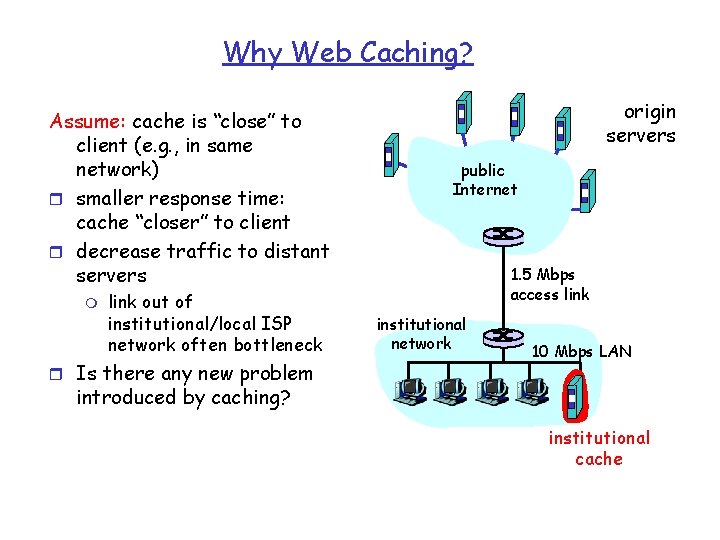 Why Web Caching?

Assume: cache is “close” to client (e.g., in same network)

smaller response time: cache “closer” to client

decrease traffic to distant servers

link out of institutional/local ISP network often bottleneck

Is there any new problem introduced by caching?

origin servers

public Internet

1.5 Mbps access link

institutional network

10 Mbps LAN

institutional cache